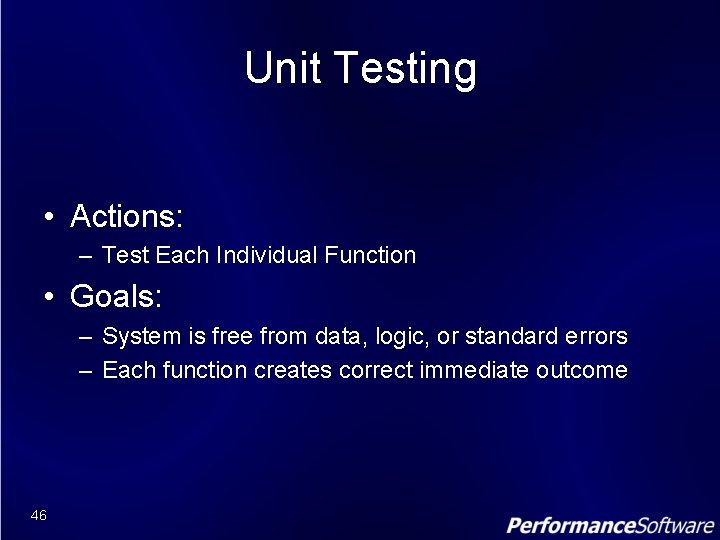 Unit Testing

• Actions:
– Test Each Individual Function

• Goals:
– System is free from data, logic, or standard errors
– Each function creates correct immediate outcome

46

PerformanceSoftware